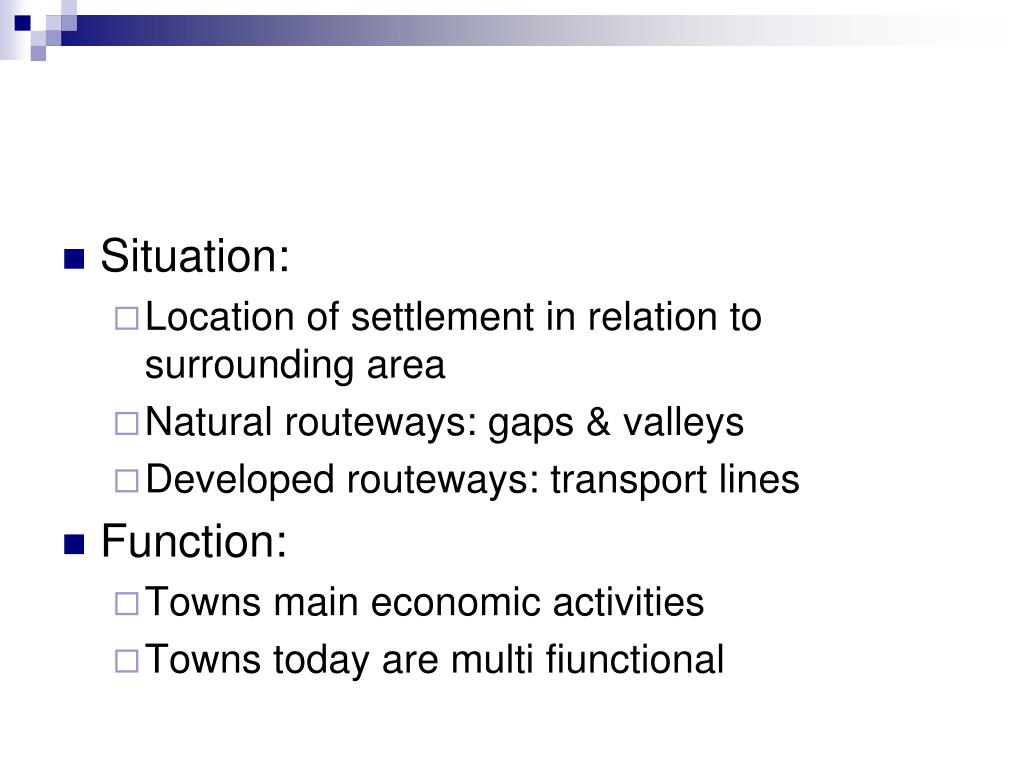 Situation:

Location of settlement in relation to surrounding area

Natural routeways: gaps & valleys

Developed routeways: transport lines

Function:

Towns main economic activities

Towns today are multi fiunctional